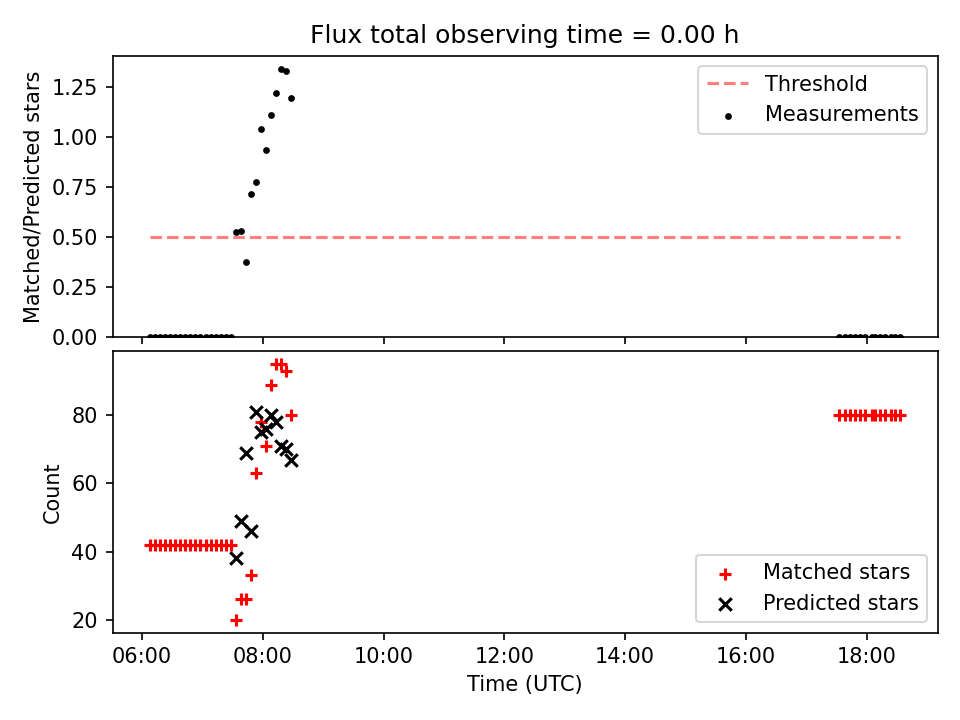 Flux total observing time = 0.00 h

Matched/Predicted stars

1.25
1.00
0.75
0.50
0.25
0.00

Threshold
Measurements

Count

80
60
40
20

Matched stars
Predicted stars

06:00
08:00
10:00
12:00
14:00
16:00
18:00

Time (UTC)